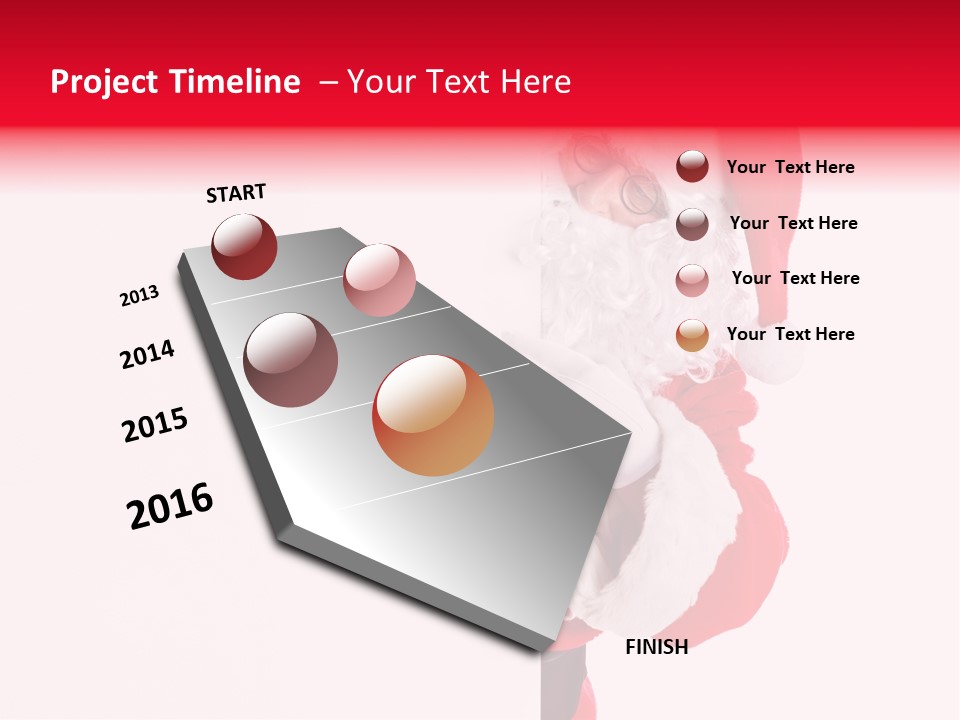 Project Timeline – Your Text Here

START

2013

2014

2015

2016

FINISH

Your Text Here

Your Text Here

Your Text Here

Your Text Here